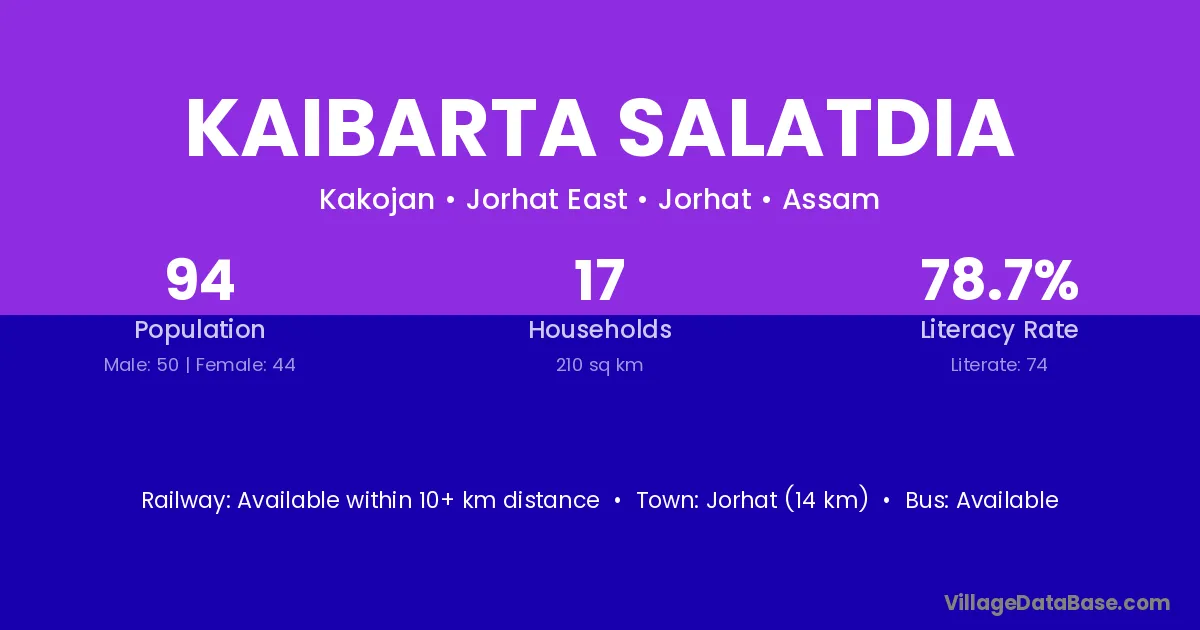 KAIBARTA SALATDIA

Kakojan • Jorhat East • Jorhat • Assam

94
Population
Male: 50 | Female: 44

17
Households
210 sq km

78.7%
Literacy Rate
Literate: 74

Railway: Available within 10+ km distance • Town: Jorhat (14 km) • Bus: Available

VillageDataBase.com